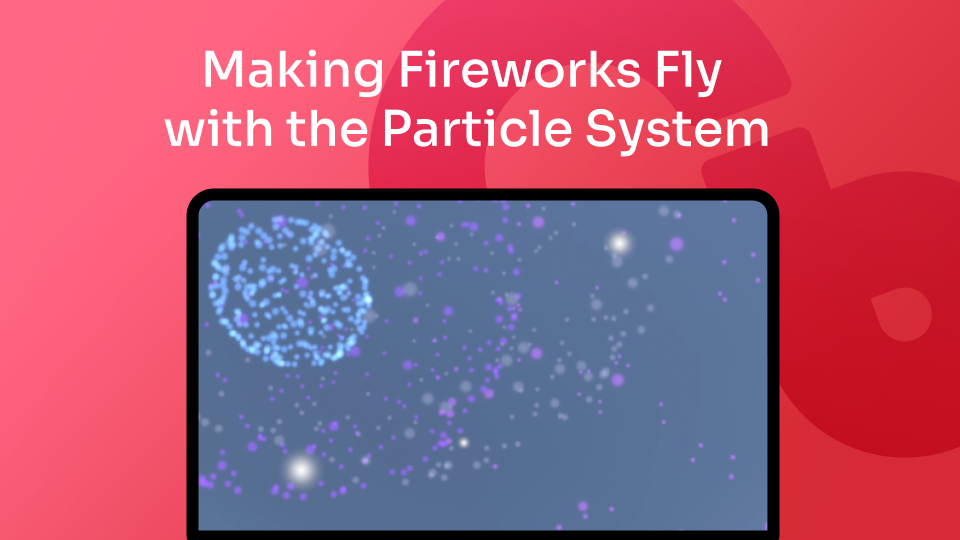 Making Fireworks Fly with the Particle System